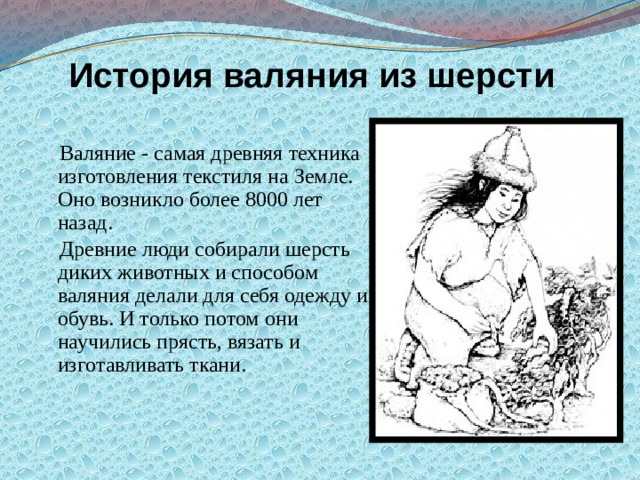 История валяния из шерсти

Валяние - самая древняя техника изготовления текстиля на Земле. Оно возникло более 8000 лет назад.

Древние люди собирали шерсть диких животных и способом валяния делали для себя одежду и обувь. И только потом они научились прясть, вязать и изготавливать ткани.